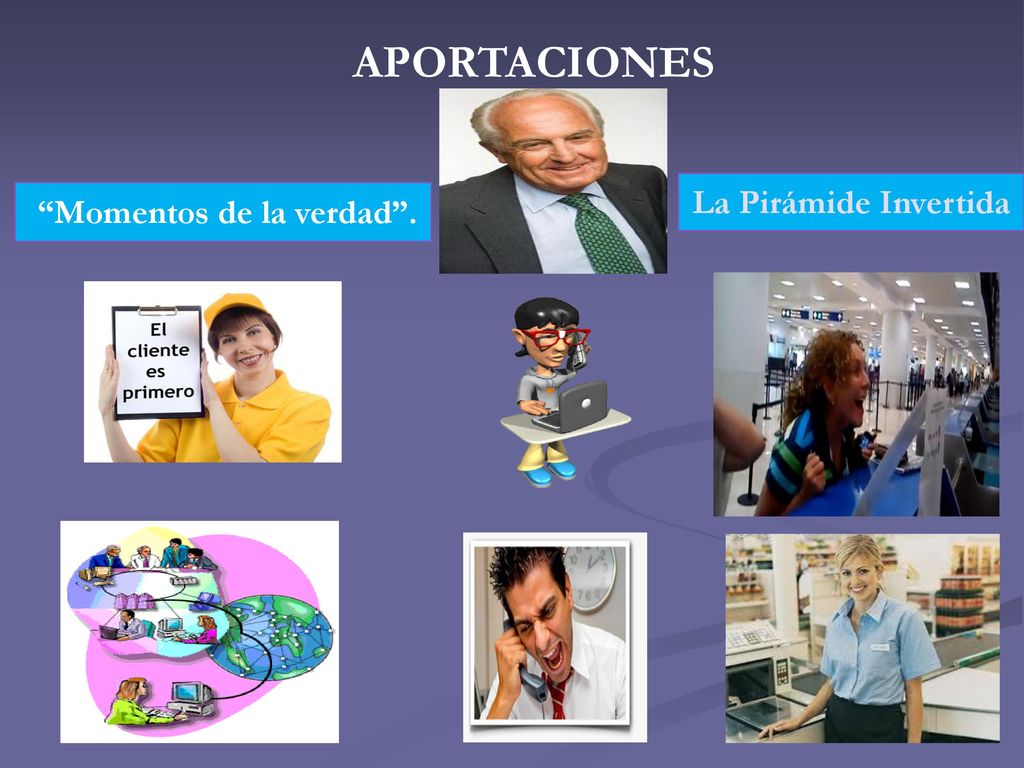 APORTACIONES

“Momentos de la verdad”.

La Pirámide Invertida

El cliente es primero